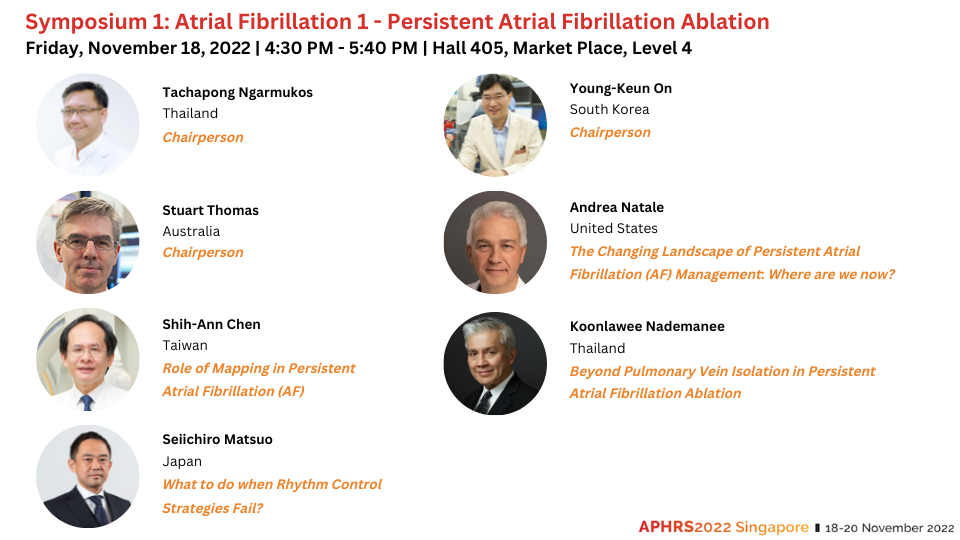 Symposium 1: Atrial Fibrillation 1 - Persistent Atrial Fibrillation Ablation
Friday, November 18, 2022 | 4:30 PM - 5:40 PM | Hall 405, Market Place, Level 4

Tachapong Ngarmukos
Thailand
Chairperson

Stuart Thomas
Australia
Chairperson

Shih-Ann Chen
Taiwan
Role of Mapping in Persistent Atrial Fibrillation (AF)

Seiichiro Matsuo
Japan
What to do when Rhythm Control Strategies Fail?

Young-Keun On
South Korea
Chairperson

Andrea Natale
United States
The Changing Landscape of Persistent Atrial Fibrillation (AF) Management: Where are we now?

Koonlawee Nademanee
Thailand
Beyond Pulmonary Vein Isolation in Persistent Atrial Fibrillation Ablation

APHRS2022 Singapore | 18-20 November 2022